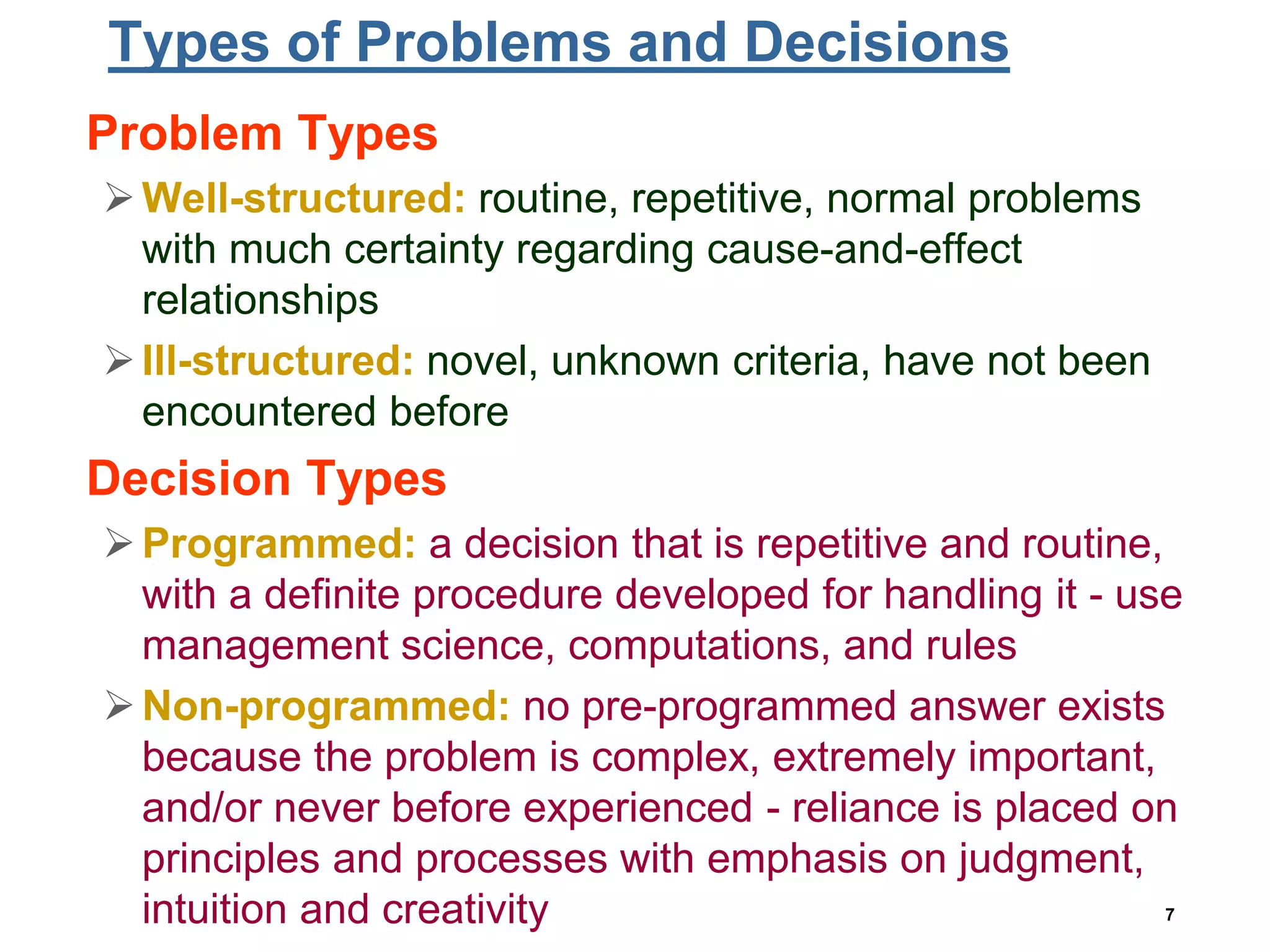 Types of Problems and Decisions

Problem Types

➢ Well-structured: routine, repetitive, normal problems with much certainty regarding cause-and-effect relationships

➢ Ill-structured: novel, unknown criteria, have not been encountered before

Decision Types

➢ Programmed: a decision that is repetitive and routine, with a definite procedure developed for handling it - use management science, computations, and rules

➢ Non-programmed: no pre-programmed answer exists because the problem is complex, extremely important, and/or never before experienced - reliance is placed on principles and processes with emphasis on judgment, intuition and creativity

7